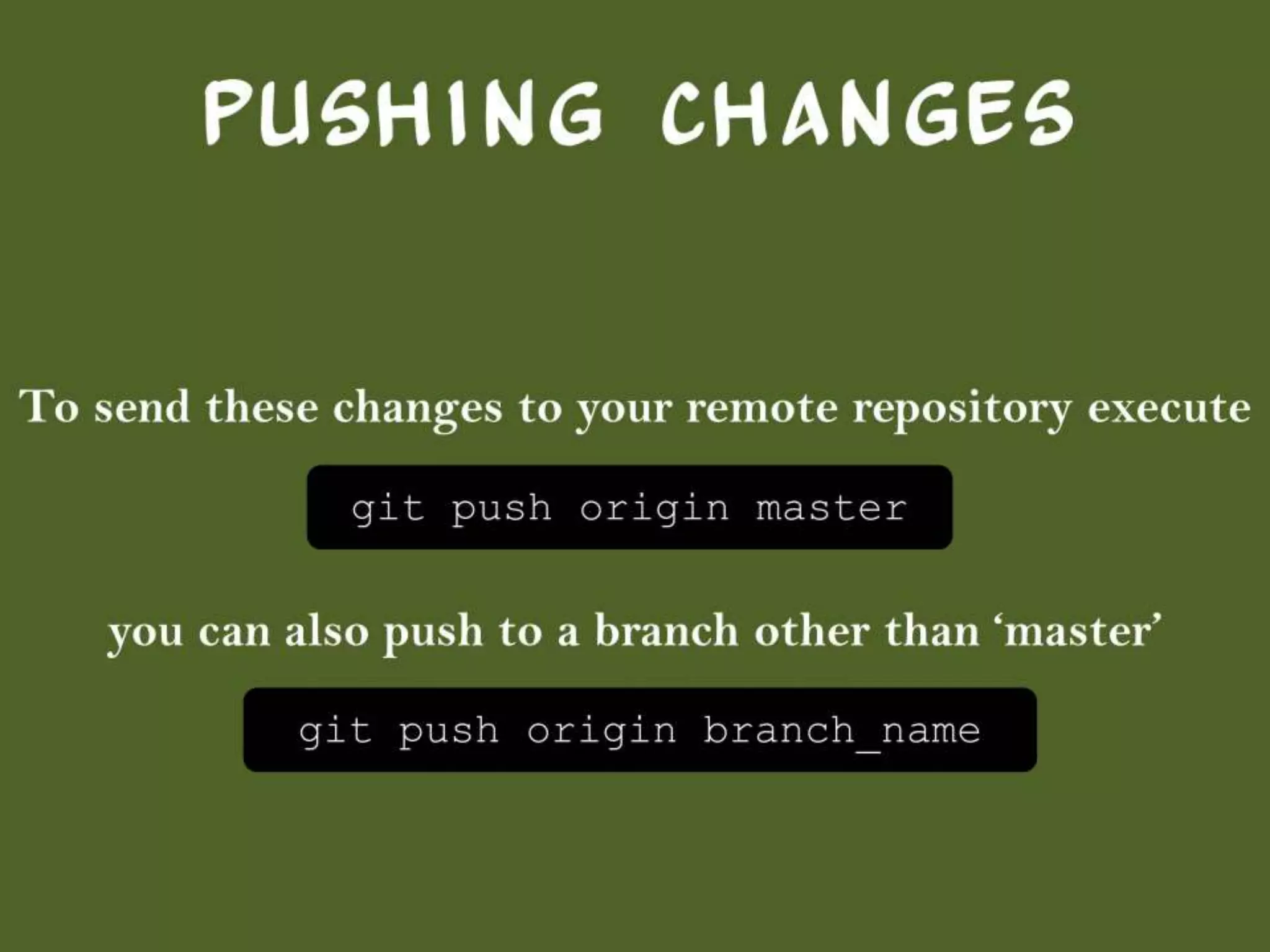 PUSHING CHANGES

To send these changes to your remote repository execute

git push origin master

you can also push to a branch other than ‘master’

git push origin branch_name